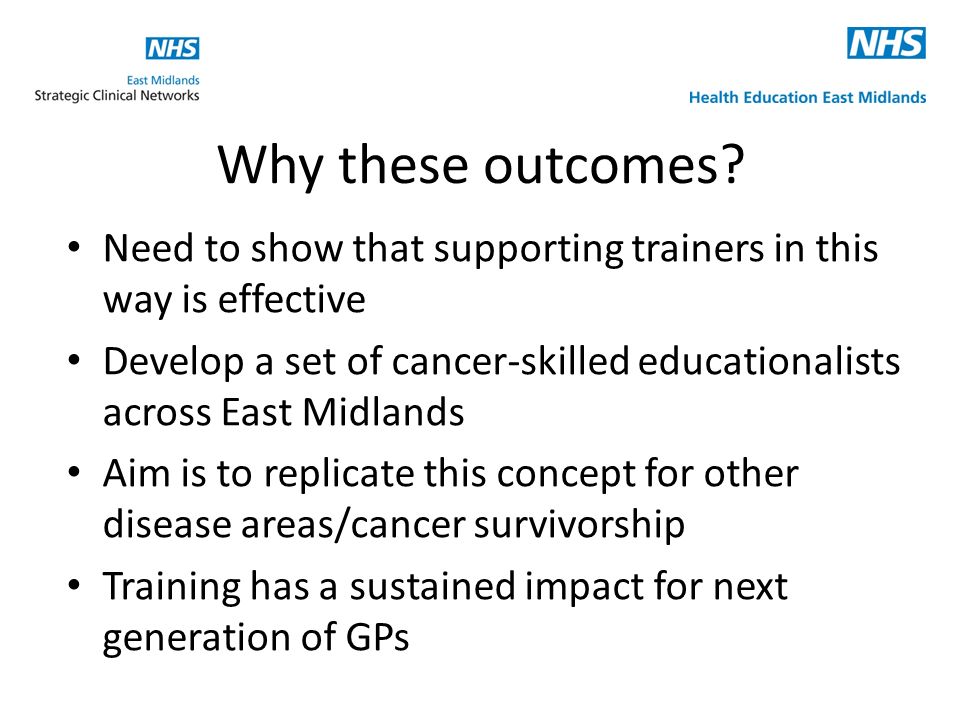 NHS
East Midlands
Strategic Clinical Networks

NHS
Health Education East Midlands

Why these outcomes?

• Need to show that supporting trainers in this way is effective
• Develop a set of cancer-skilled educationalists across East Midlands
• Aim is to replicate this concept for other disease areas/cancer survivorship
• Training has a sustained impact for next generation of GPs